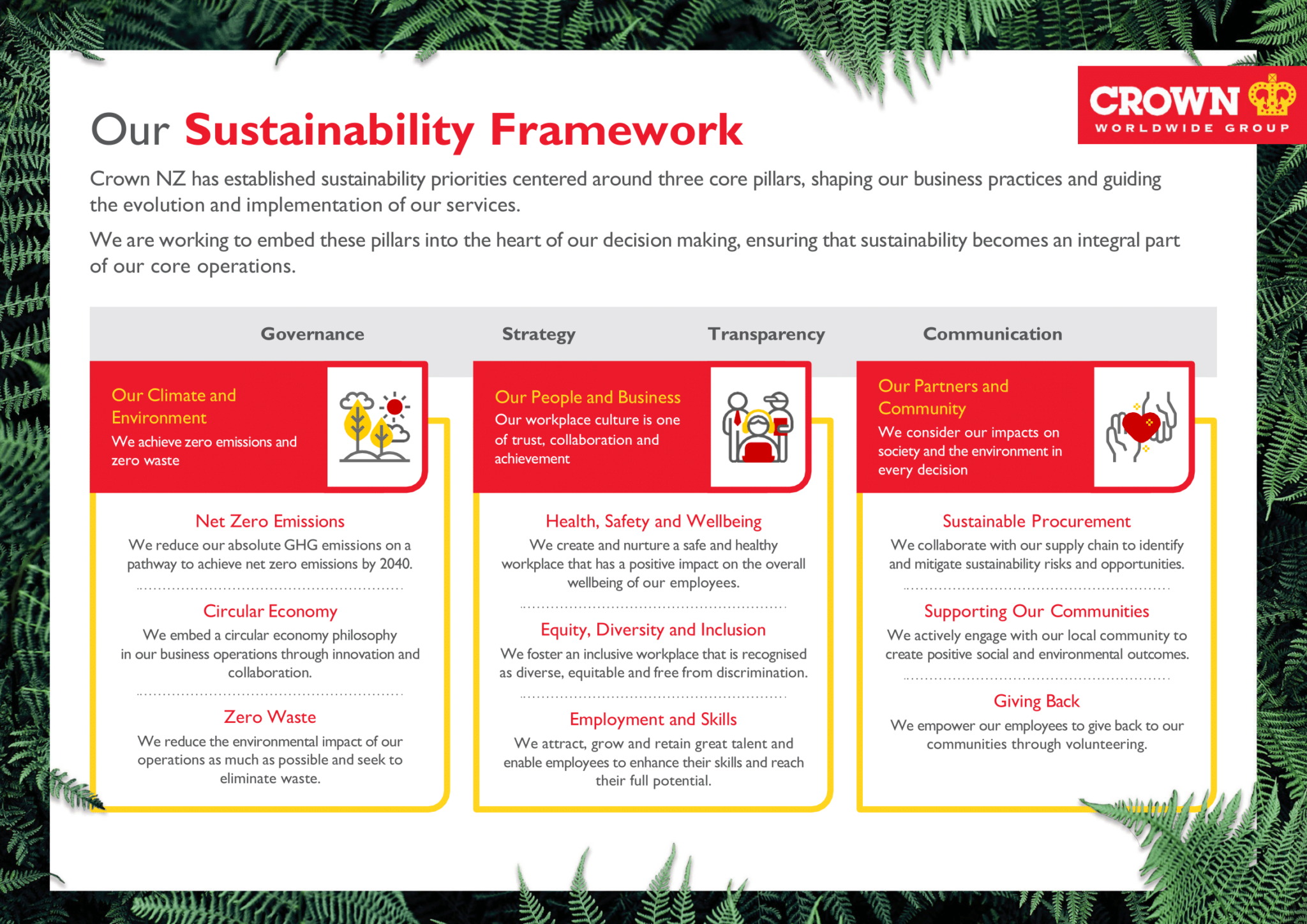 CROWN
WORLDWIDE GROUP

Our Sustainability Framework

Crown NZ has established sustainability priorities centered around three core pillars, shaping our business practices and guiding the evolution and implementation of our services.

We are working to embed these pillars into the heart of our decision making, ensuring that sustainability becomes an integral part of our core operations.

Governance Strategy Transparency Communication

Our Climate and Environment
We achieve zero emissions and zero waste

Net Zero Emissions
We reduce our absolute GHG emissions on a pathway to achieve net zero emissions by 2040.

Circular Economy
We embed a circular economy philosophy in our business operations through innovation and collaboration.

Zero Waste
We reduce the environmental impact of our operations as much as possible and seek to eliminate waste.

Our People and Business
Our workplace culture is one of trust, collaboration and achievement

Health, Safety and Wellbeing
We create and nurture a safe and healthy workplace that has a positive impact on the overall wellbeing of our employees.

Equity, Diversity and Inclusion
We foster an inclusive workplace that is recognised as diverse, equitable and free from discrimination.

Employment and Skills
We attract, grow and retain great talent and enable employees to enhance their skills and reach their full potential.

Our Partners and Community
We consider our impacts on society and the environment in every decision

Sustainable Procurement
We collaborate with our supply chain to identify and mitigate sustainability risks and opportunities.

Supporting Our Communities
We actively engage with our local community to create positive social and environmental outcomes.

Giving Back
We empower our employees to give back to our communities through volunteering.